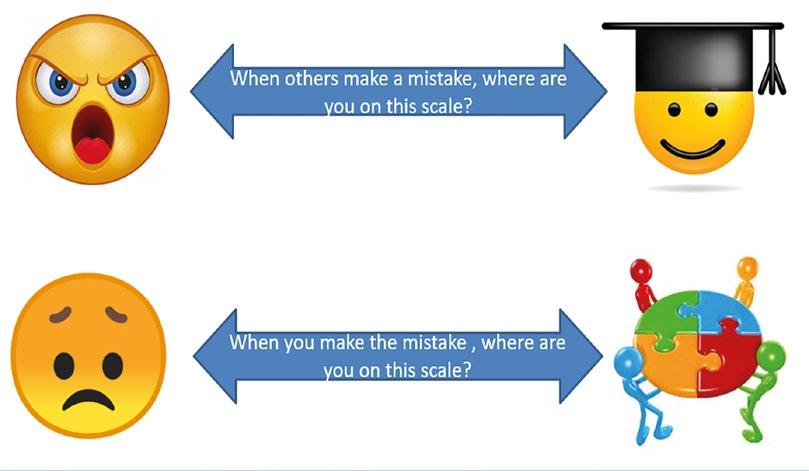 When others make a mistake, where are you on this scale?

When you make the mistake , where are you on this scale?